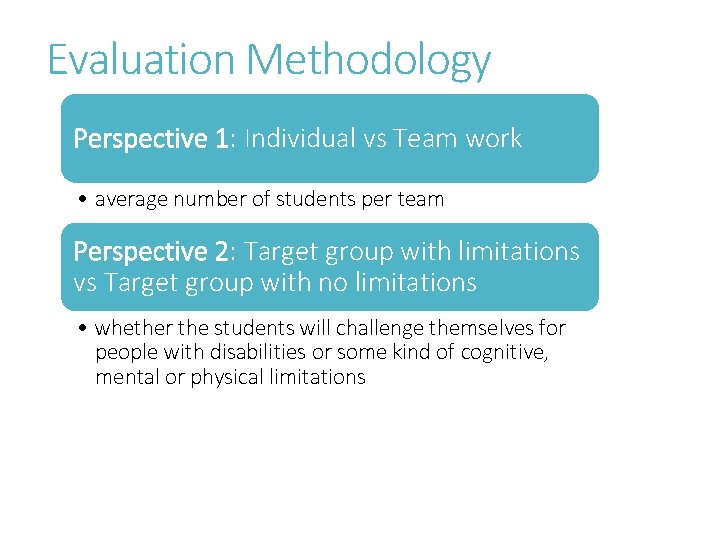 Evaluation Methodology

Perspective 1: Individual vs Team work

• average number of students per team

Perspective 2: Target group with limitations vs Target group with no limitations

• whether the students will challenge themselves for people with disabilities or some kind of cognitive, mental or physical limitations